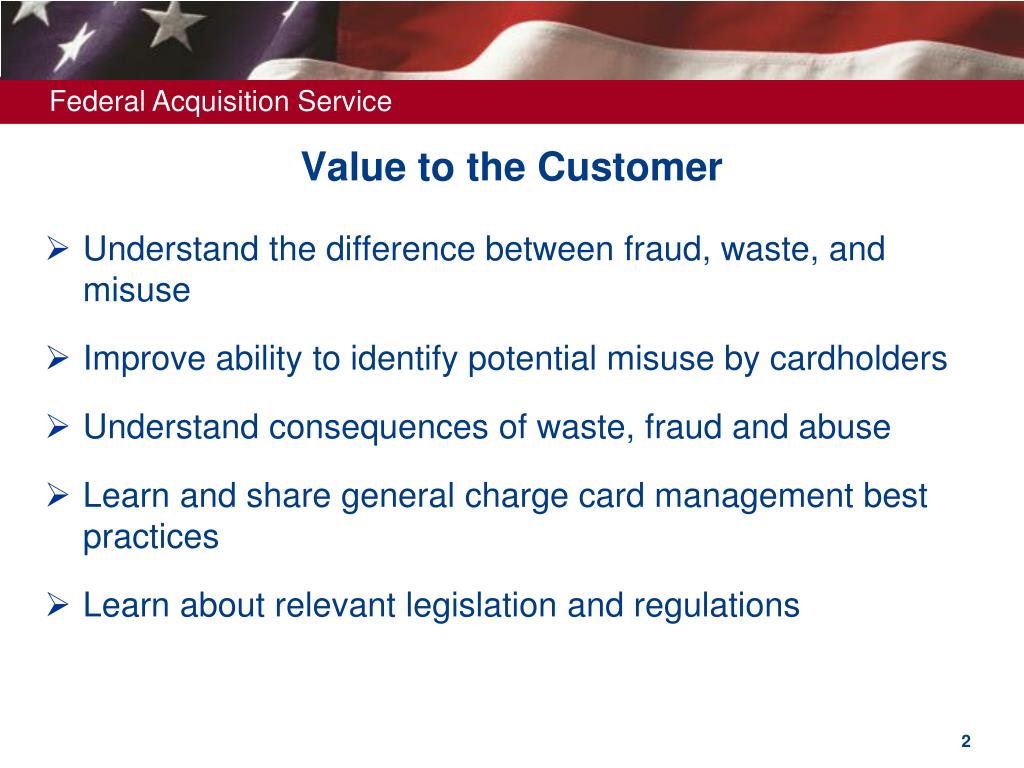 Federal Acquisition Service

Value to the Customer

➢ Understand the difference between fraud, waste, and misuse

➢ Improve ability to identify potential misuse by cardholders

➢ Understand consequences of waste, fraud and abuse

➢ Learn and share general charge card management best practices

➢ Learn about relevant legislation and regulations

2